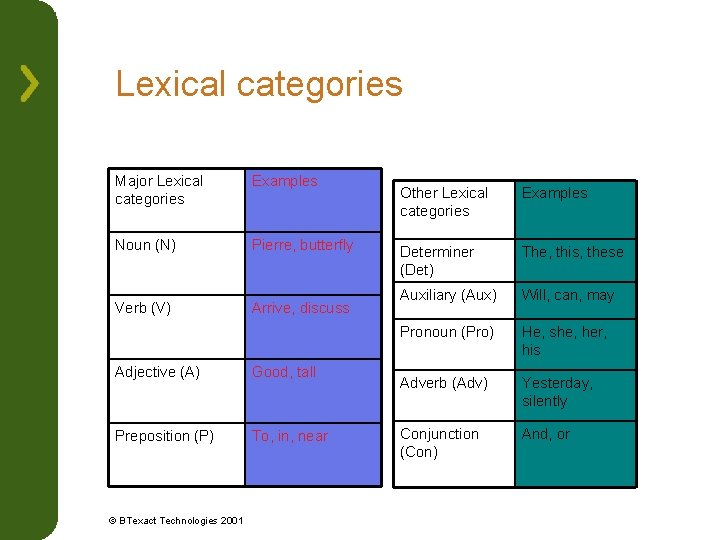 Lexical categories

| Major Lexical categories | Examples |
|---|---|
| Noun (N) | Pierre, butterfly |
| Verb (V) | Arrive, discuss |
| Adjective (A) | Good, tall |
| Preposition (P) | To, in, near |

| Other Lexical categories | Examples |
|---|---|
| Determiner (Det) | The, this, these |
| Auxiliary (Aux) | Will, can, may |
| Pronoun (Pro) | He, she, her, his |
| Adverb (Adv) | Yesterday, silently |
| Conjunction (Con) | And, or |

© BTexact Technologies 2001